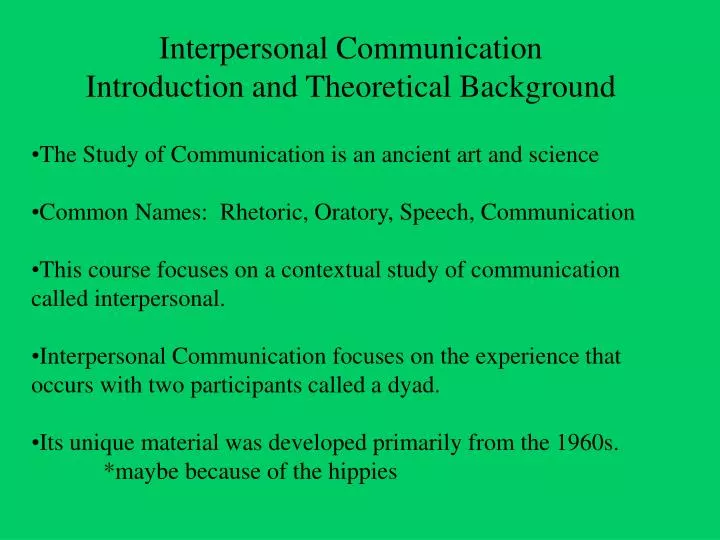 Interpersonal Communication
Introduction and Theoretical Background

•The Study of Communication is an ancient art and science

•Common Names: Rhetoric, Oratory, Speech, Communication

•This course focuses on a contextual study of communication called interpersonal.

•Interpersonal Communication focuses on the experience that occurs with two participants called a dyad.

•Its unique material was developed primarily from the 1960s.
*maybe because of the hippies